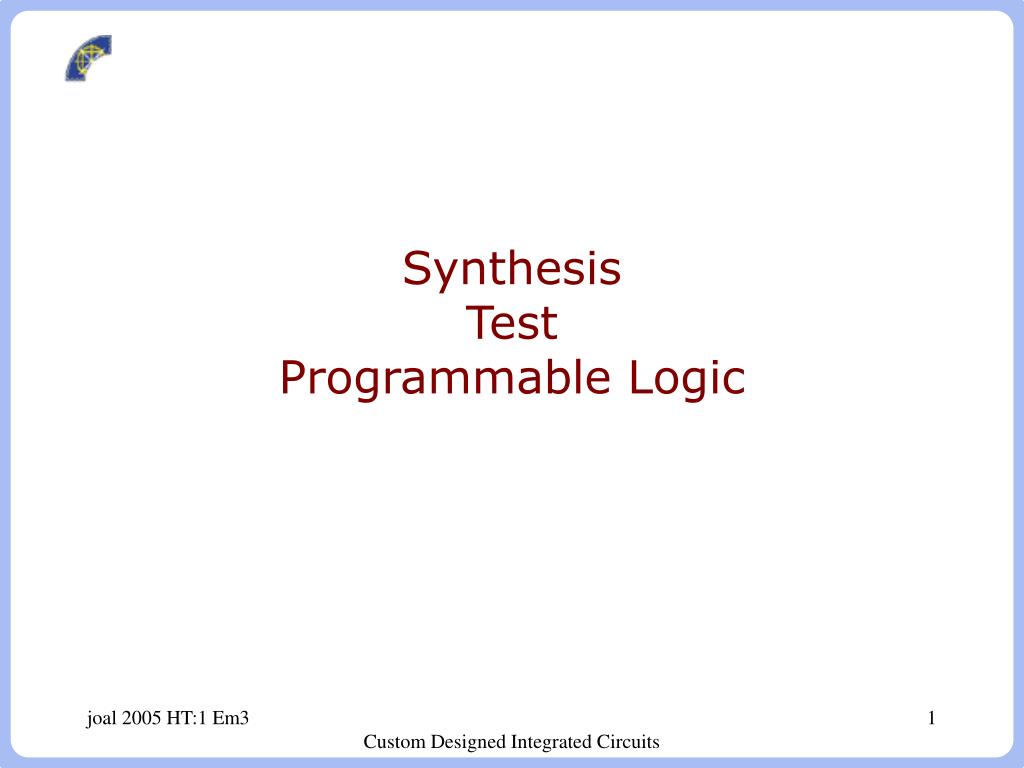 Synthesis
Test
Programmable Logic

joal 2005 HT:1 Em3

1

Custom Designed Integrated Circuits